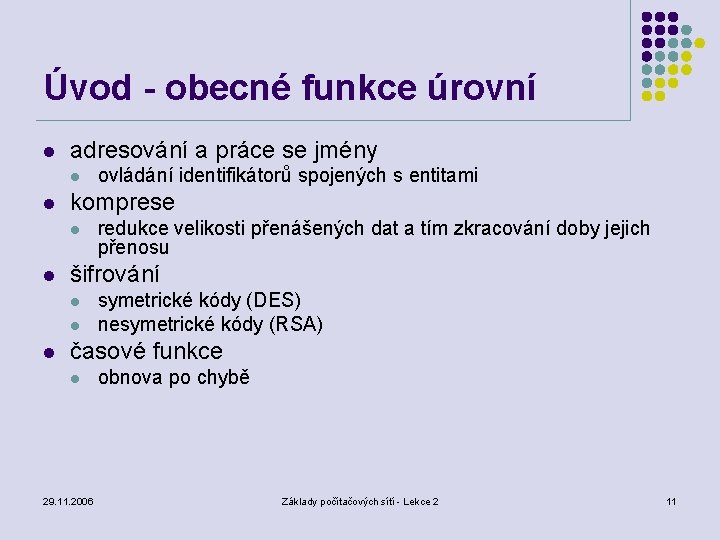 Úvod - obecné funkce úrovní

- adresování a práce se jmény
  - ovládání identifikátorů spojených s entitami
- komprese
  - redukce velikosti přenášených dat a tím zkracování doby jejich přenosu
- šifrování
  - symetrické kódy (DES)
  - nesymetrické kódy (RSA)
- časové funkce
  - obnova po chybě

29.11.2006

Základy počítačových sítí - Lekce 2

11